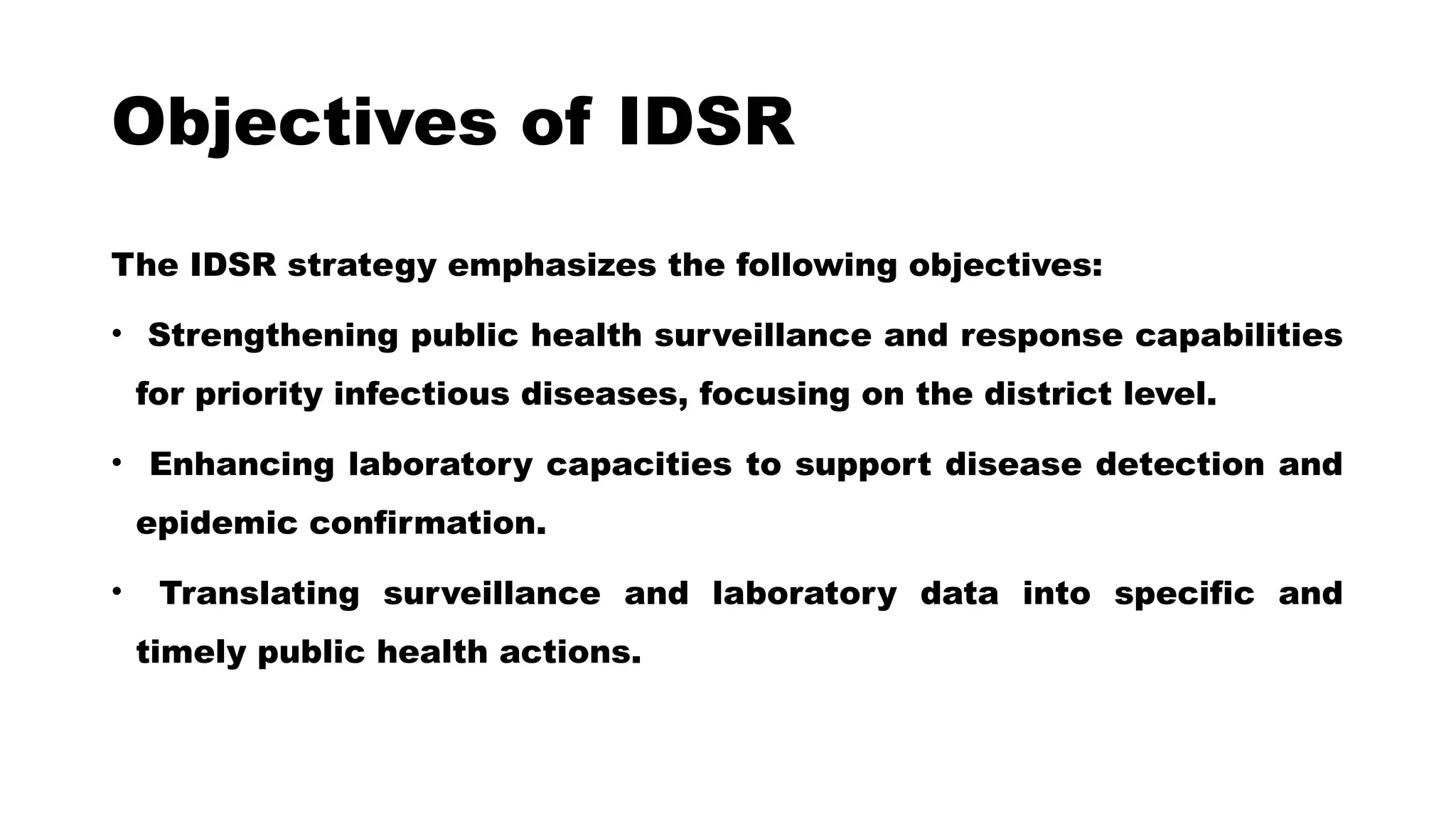 Objectives of IDSR

The IDSR strategy emphasizes the following objectives:

• Strengthening public health surveillance and response capabilities for priority infectious diseases, focusing on the district level.

• Enhancing laboratory capacities to support disease detection and epidemic confirmation.

• Translating surveillance and laboratory data into specific and timely public health actions.